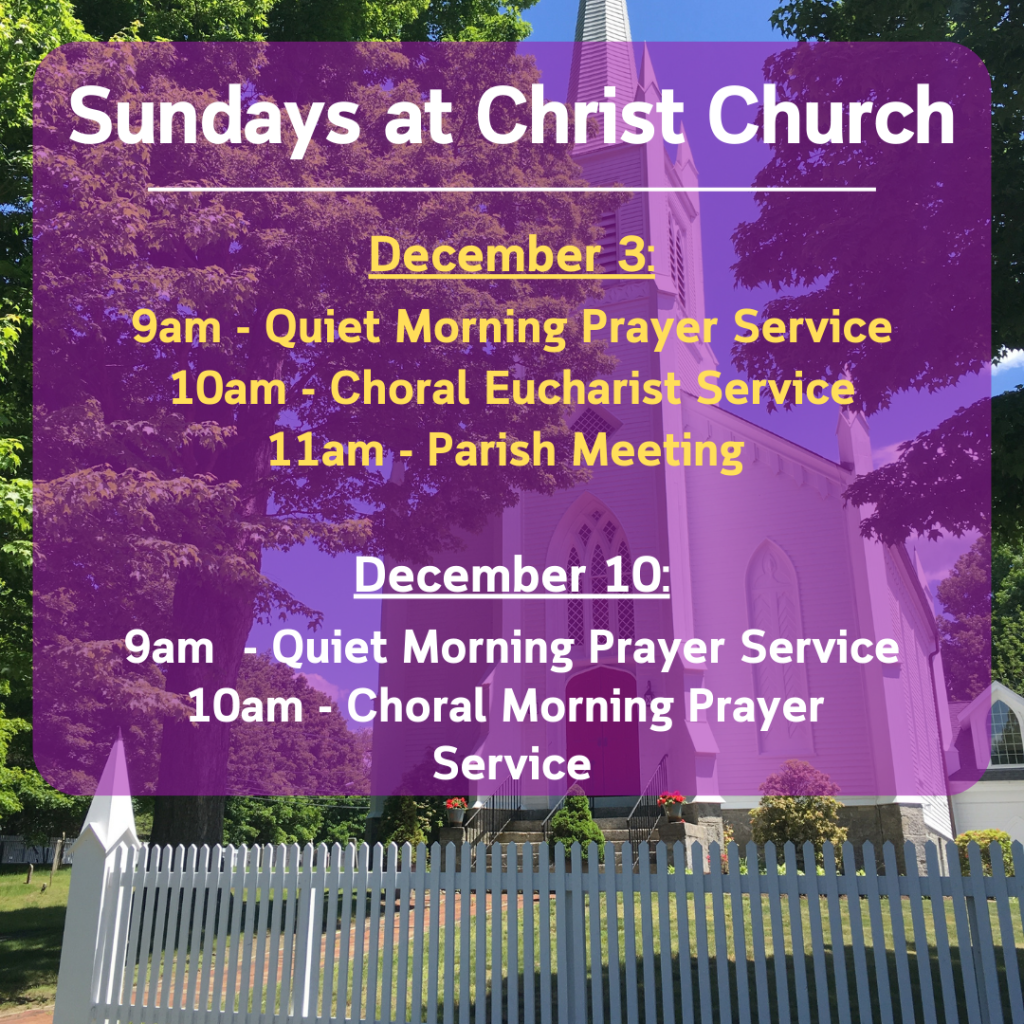 Sundays at Christ Church

December 3:

9am - Quiet Morning Prayer Service
10am - Choral Eucharist Service
11am - Parish Meeting

December 10:

9am - Quiet Morning Prayer Service
10am - Choral Morning Prayer Service